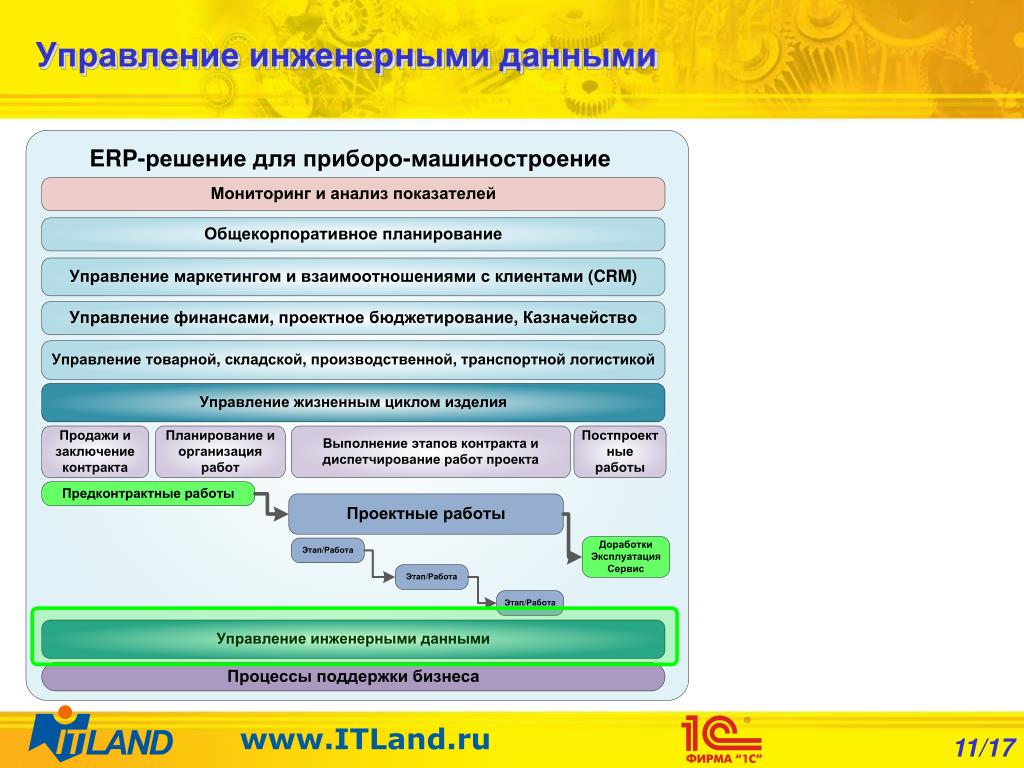 Управление инженерными данными

ERP-решение для приборо-машиностроение

Мониторинг и анализ показателей

Общекорпоративное планирование

Управление маркетингом и взаимоотношениями с клиентами (CRM)

Управление финансами, проектное бюджетирование, Казначейство

Управление товарной, складской, производственной, транспортной логистикой

Управление жизненным циклом изделия

Продажи и заключение контракта

Планирование и организация работ

Выполнение этапов контракта и диспетчирование работ проекта

Постпроектные работы

Предконтрактные работы

Проектные работы

Этап/Работа

Этап/Работа

Этап/Работа

Доработки Эксплуатация Сервис

Управление инженерными данными

Процессы поддержки бизнеса

ITLAND

www.ITLand.ru

1С ФИРМА "1С"

11/17